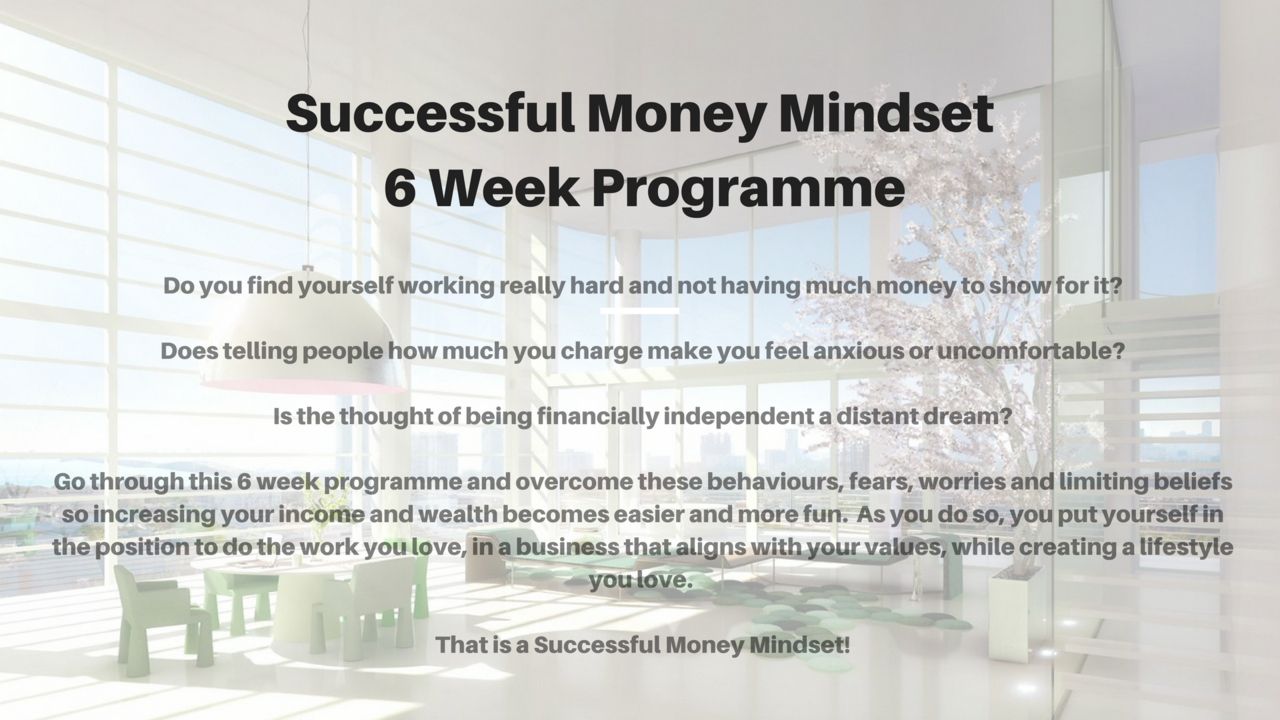 Successful Money Mindset
6 Week Programme

Do you find yourself working really hard and not having much money to show for it?

Does telling people how much you charge make you feel anxious or uncomfortable?

Is the thought of being financially independent a distant dream?

Go through this 6 week programme and overcome these behaviours, fears, worries and limiting beliefs so increasing your income and wealth becomes easier and more fun. As you do so, you put yourself in the position to do the work you love, in a business that aligns with your values, while creating a lifestyle you love.

That is a Successful Money Mindset!